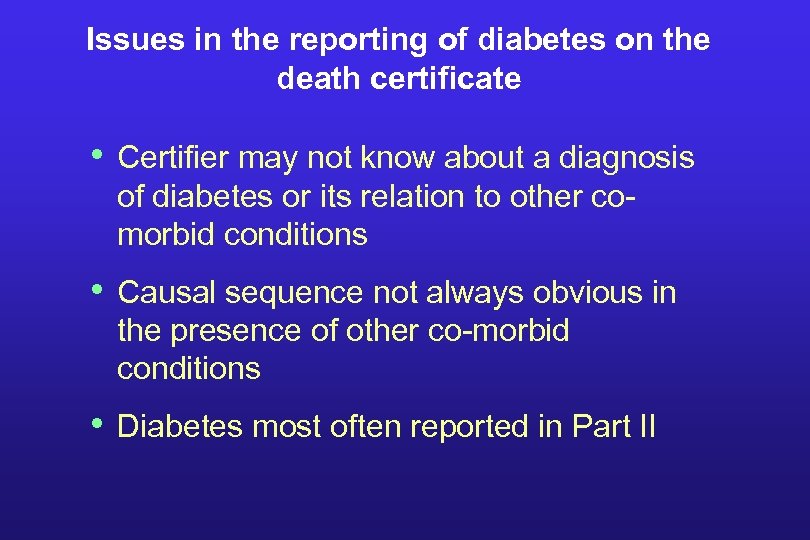 Issues in the reporting of diabetes on the death certificate

• Certifier may not know about a diagnosis of diabetes or its relation to other co-morbid conditions

• Causal sequence not always obvious in the presence of other co-morbid conditions

• Diabetes most often reported in Part II